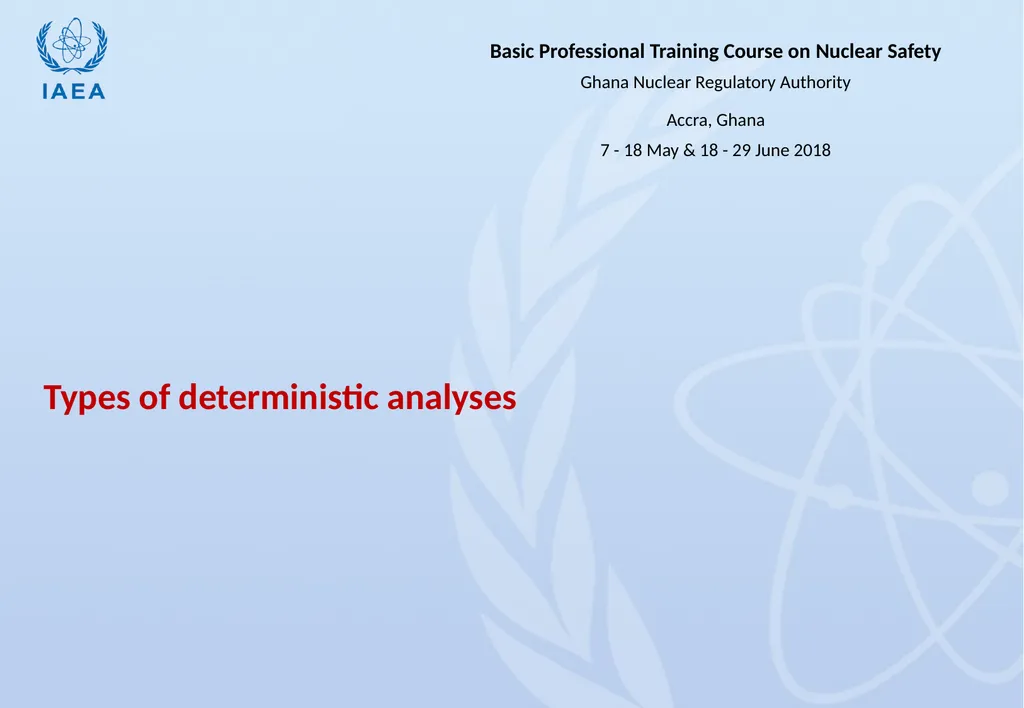 IAEA

Basic Professional Training Course on Nuclear Safety

Ghana Nuclear Regulatory Authority

Accra, Ghana

7 - 18 May & 18 - 29 June 2018

Types of deterministic analyses